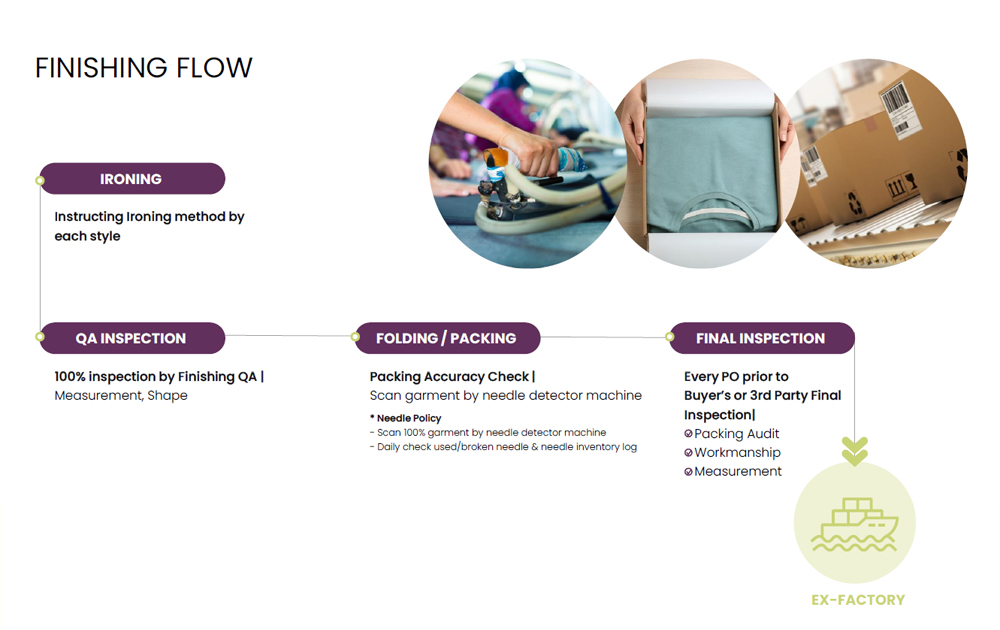 FINISHING FLOW

IRONING

Instructing Ironing method by each style

QA INSPECTION

100% inspection by Finishing QA | Measurement, Shape

FOLDING / PACKING

Packing Accuracy Check | Scan garment by needle detector machine

* Needle Policy
- Scan 100% garment by needle detector machine
- Daily check used/broken needle & needle inventory log

FINAL INSPECTION

Every PO prior to Buyer's or 3rd Party Final Inspection|
Packing Audit
Workmanship
Measurement

EX-FACTORY